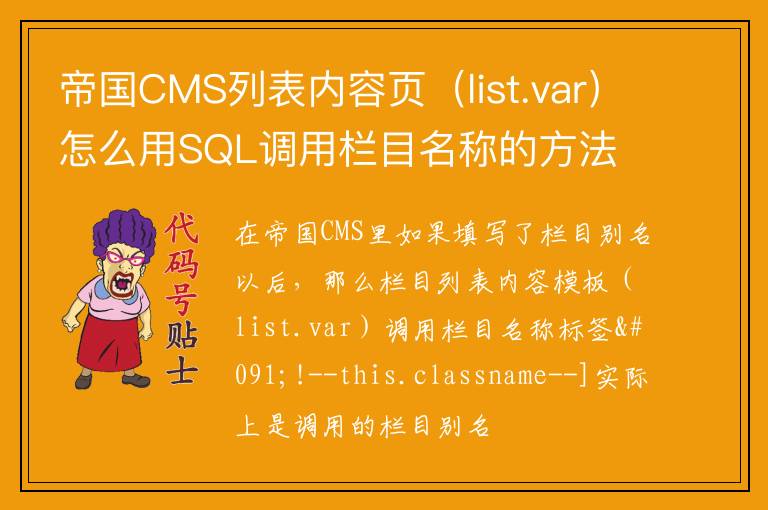 帝国CMS列表内容页（list.var）怎么用SQL调用栏目名称的方法

代码号贴士

在帝国CMS里如果填写了栏目别名以后，那么栏目列表内容模板（list.var）调用栏目名称标签&#091;!--this.classname--]实际上是调用的栏目别名